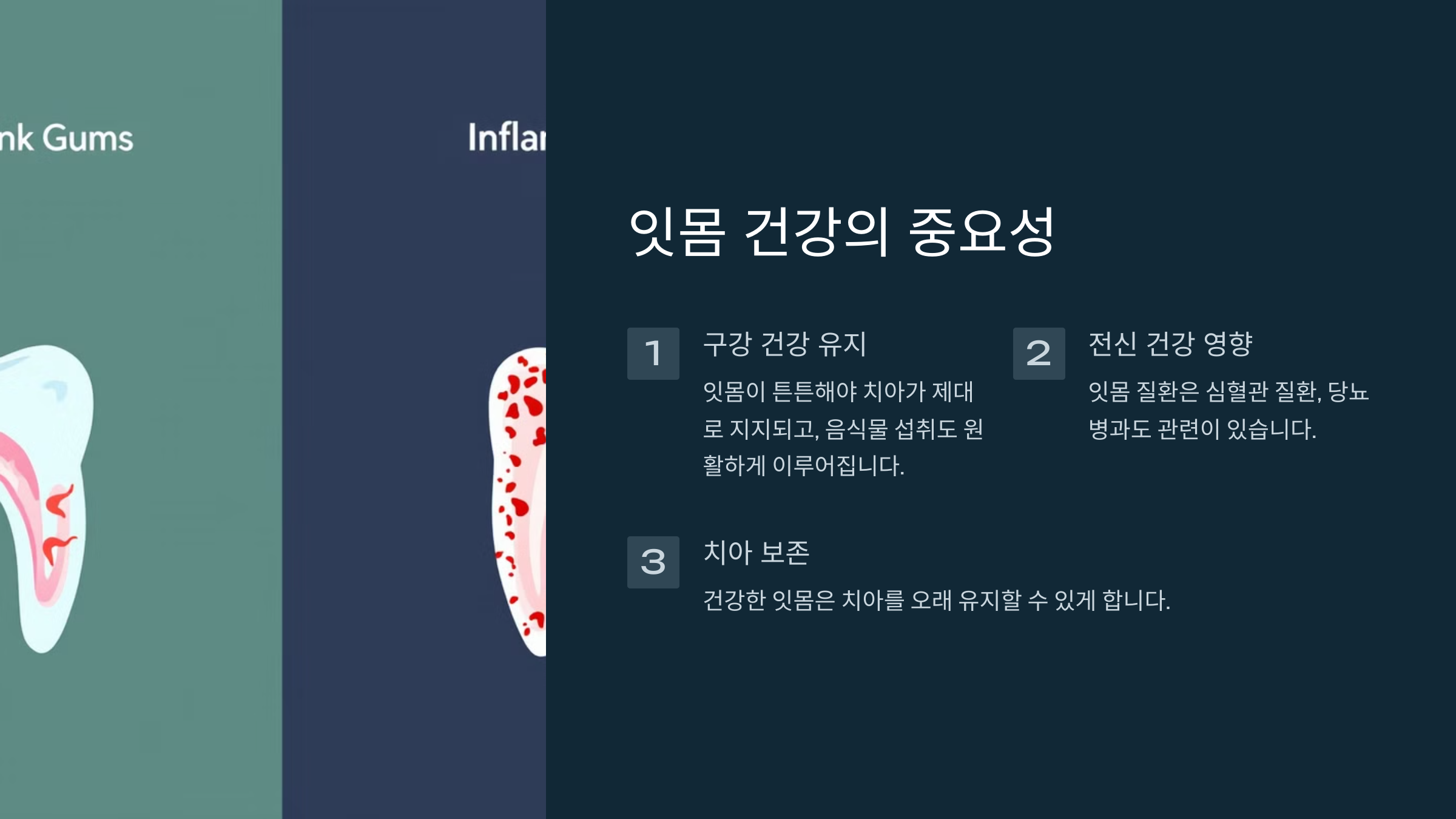 nk Gums

Inflar

잇몸 건강의 중요성

1

구강 건강 유지

잇몸이 튼튼해야 치아가 제대로 지지되고, 음식물 섭취도 원활하게 이루어집니다.

2

전신 건강 영향

잇몸 질환은 심혈관 질환, 당뇨병과도 관련이 있습니다.

3

치아 보존

건강한 잇몸은 치아를 오래 유지할 수 있게 합니다.